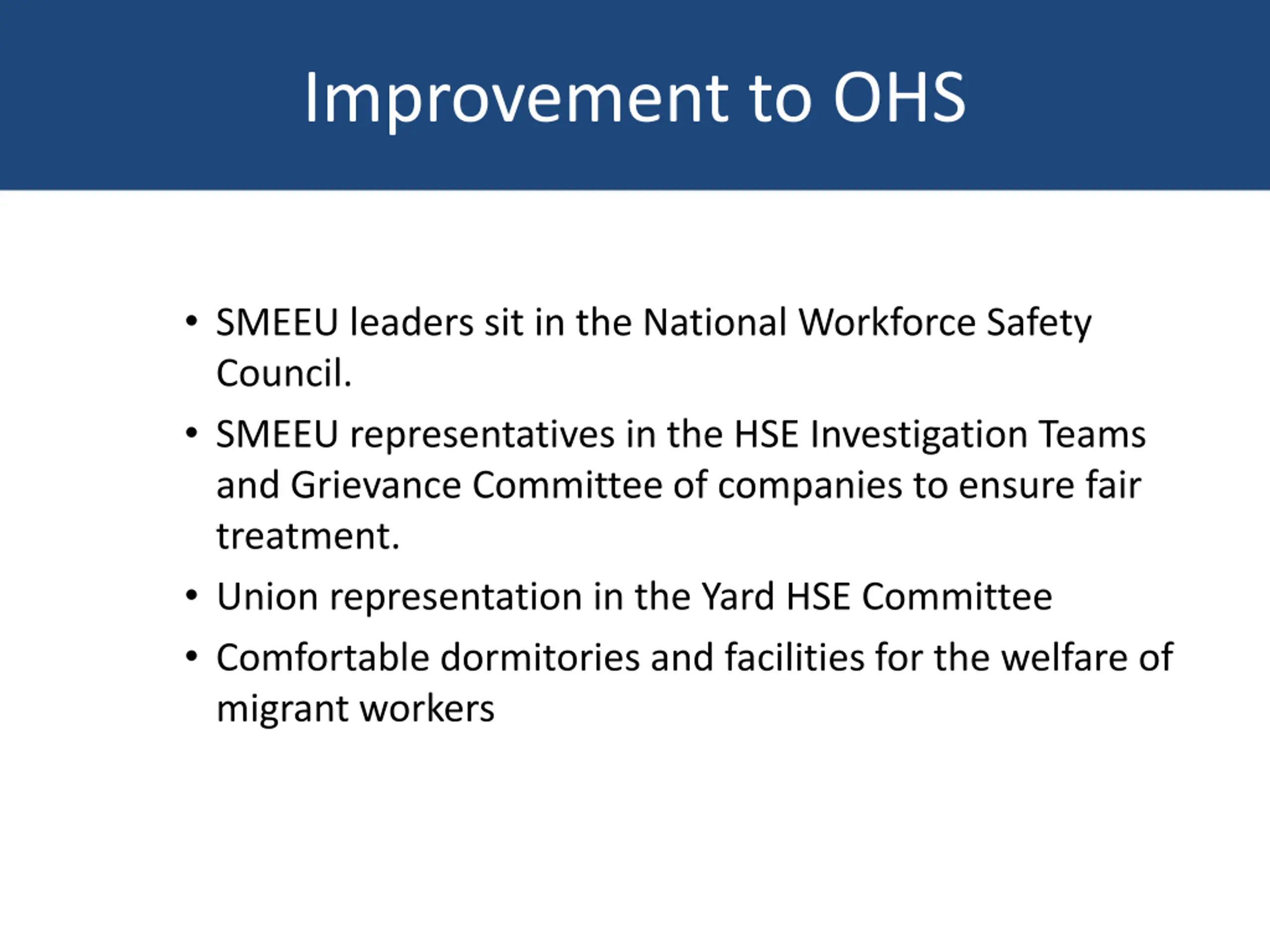 Improvement to OHS

• SMEEU leaders sit in the National Workforce Safety Council.
• SMEEU representatives in the HSE Investigation Teams and Grievance Committee of companies to ensure fair treatment.
• Union representation in the Yard HSE Committee
• Comfortable dormitories and facilities for the welfare of migrant workers